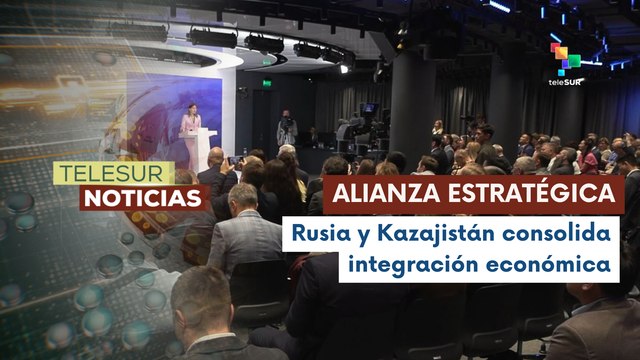 teleSUR

TELESUR
NOTICIAS

ALIANZA ESTRATÉGICA

Rusia y Kazajistán consolida integración económica